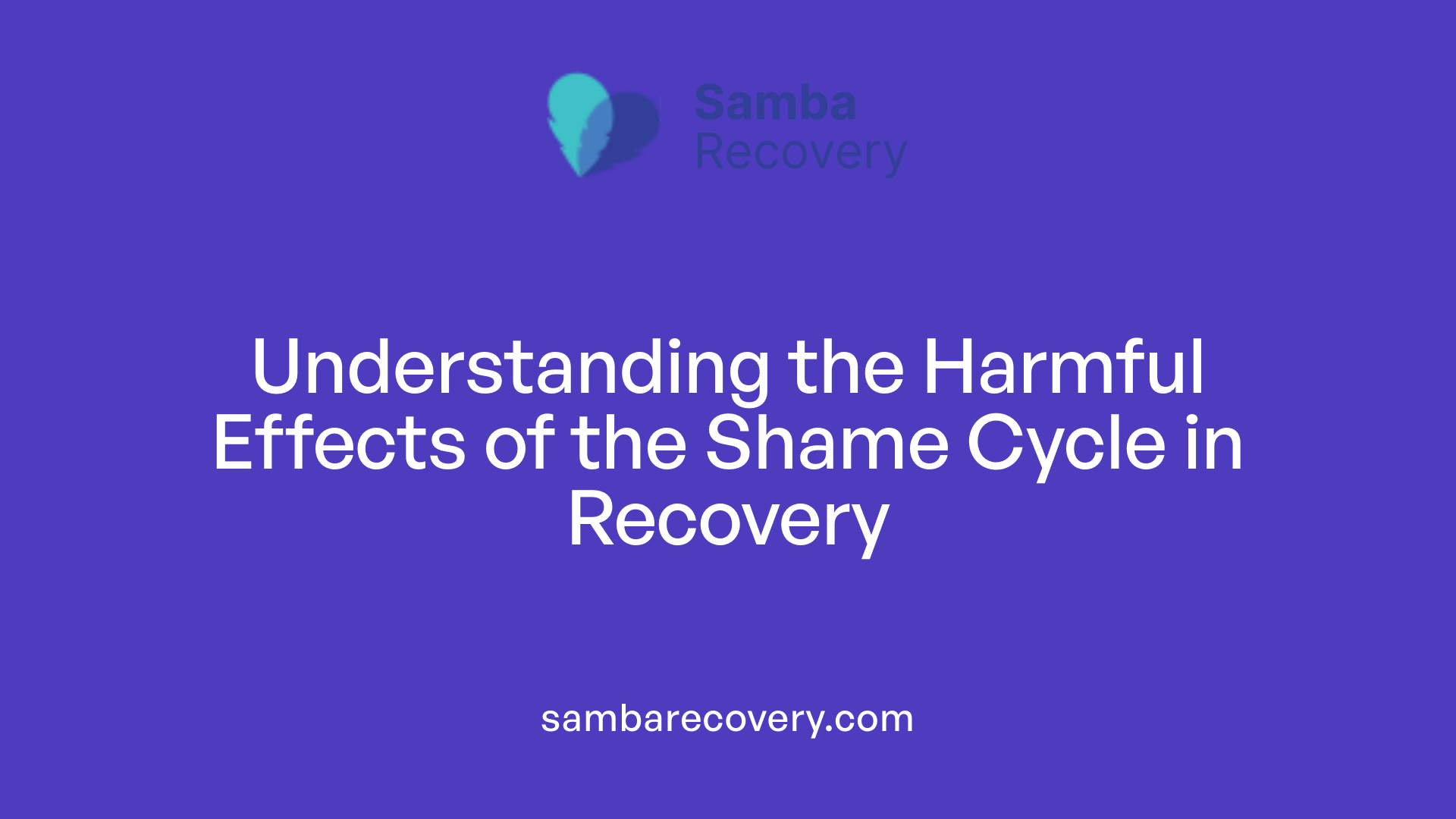 Samba
Recovery

Understanding the Harmful Effects of the Shame Cycle in Recovery

sambarecovery.com